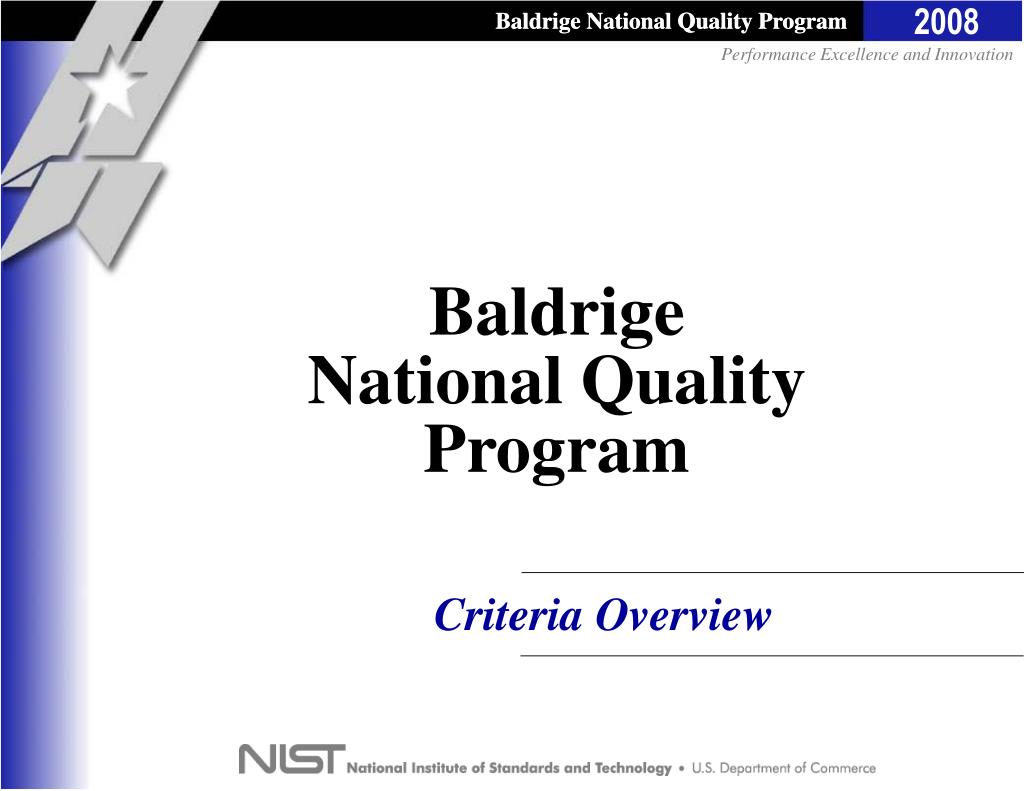 Baldrige National Quality Program 2008

Performance Excellence and Innovation

Baldrige
National Quality
Program

Criteria Overview

NIST National Institute of Standards and Technology • U.S. Department of Commerce